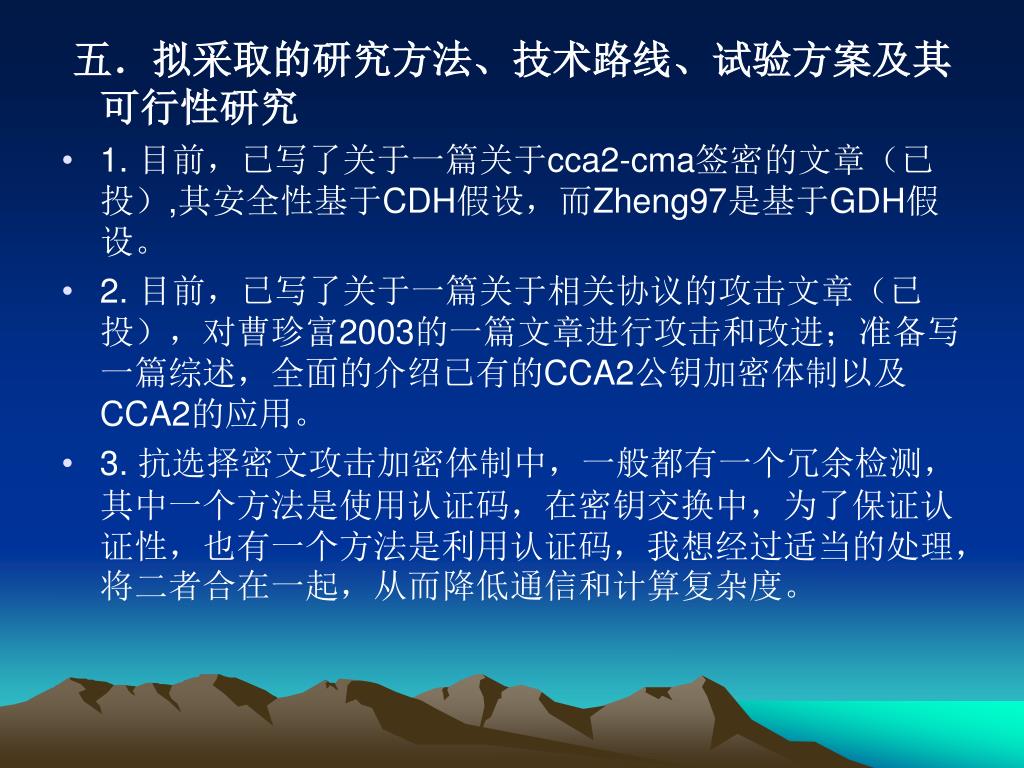 五．拟采取的研究方法、技术路线、试验方案及其可行性研究

• 1. 目前，已写了关于一篇关于cca2-cma签密的文章（已投）,其安全性基于CDH假设，而Zheng97是基于GDH假设。

• 2. 目前，已写了关于一篇关于相关协议的攻击文章（已投），对曹珍富2003的一篇文章进行攻击和改进；准备写一篇综述，全面的介绍已有的CCA2公钥加密体制以及CCA2的应用。

• 3. 抗选择密文攻击加密体制中，一般都有一个冗余检测，其中一个方法是使用认证码，在密钥交换中，为了保证认证性，也有一个方法是利用认证码，我想经过适当的处理，将二者合在一起，从而降低通信和计算复杂度。